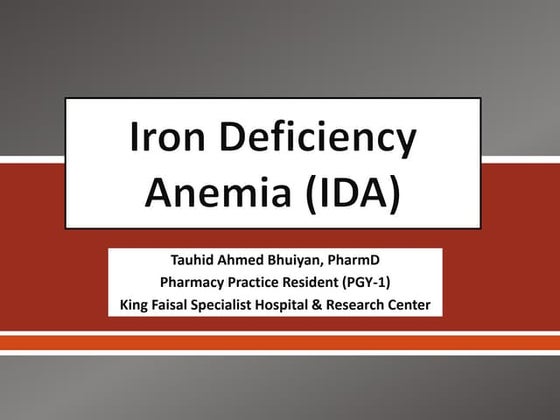 Iron Deficiency Anemia (IDA)

Tauhid Ahmed Bhuiyan, PharmD
Pharmacy Practice Resident (PGY-1)
King Faisal Specialist Hospital & Research Center